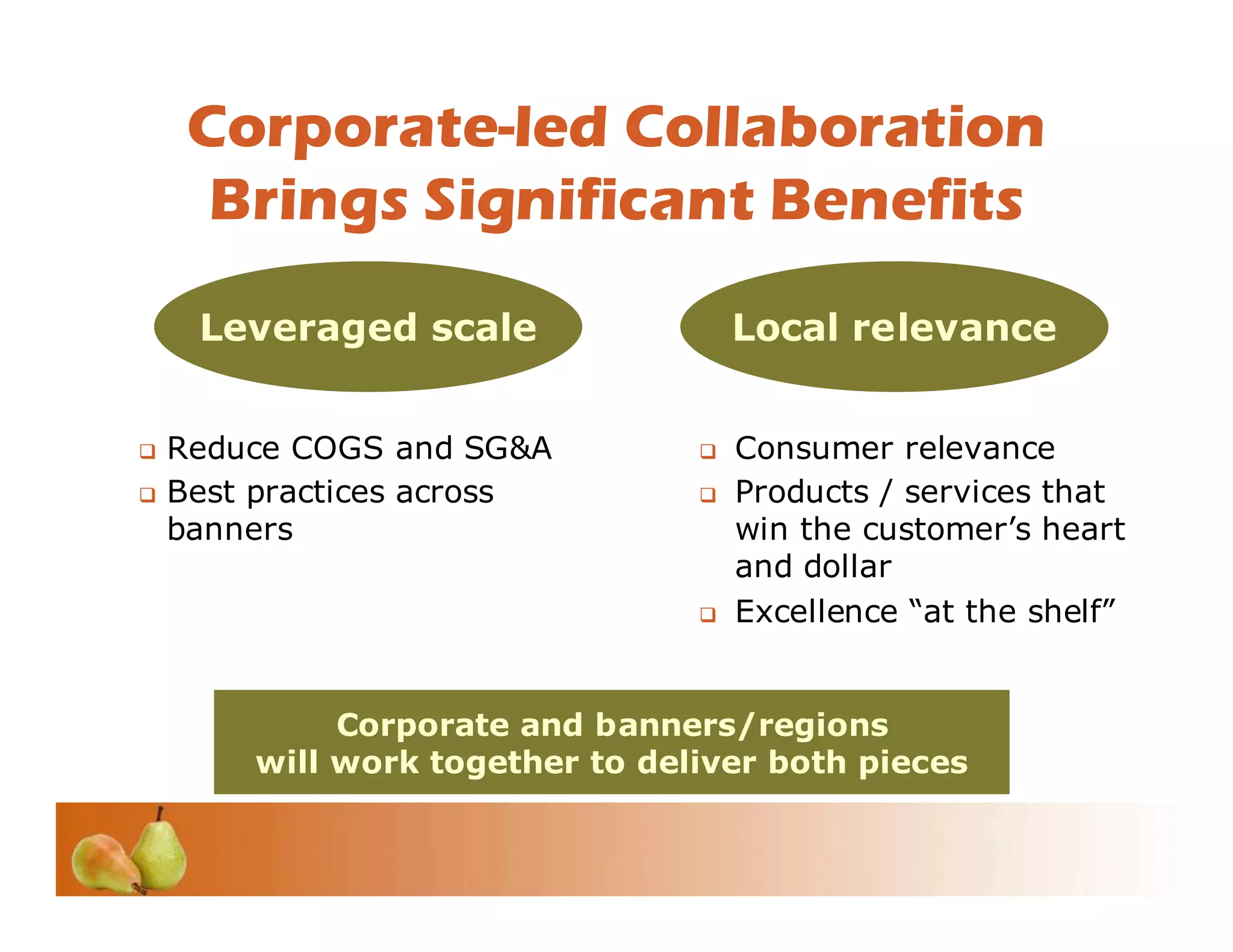 Corporate-led Collaboration Brings Significant Benefits

Leveraged scale

❑ Reduce COGS and SG&A
❑ Best practices across banners

Local relevance

❑ Consumer relevance
❑ Products / services that win the customer’s heart and dollar
❑ Excellence “at the shelf”

Corporate and banners/regions will work together to deliver both pieces